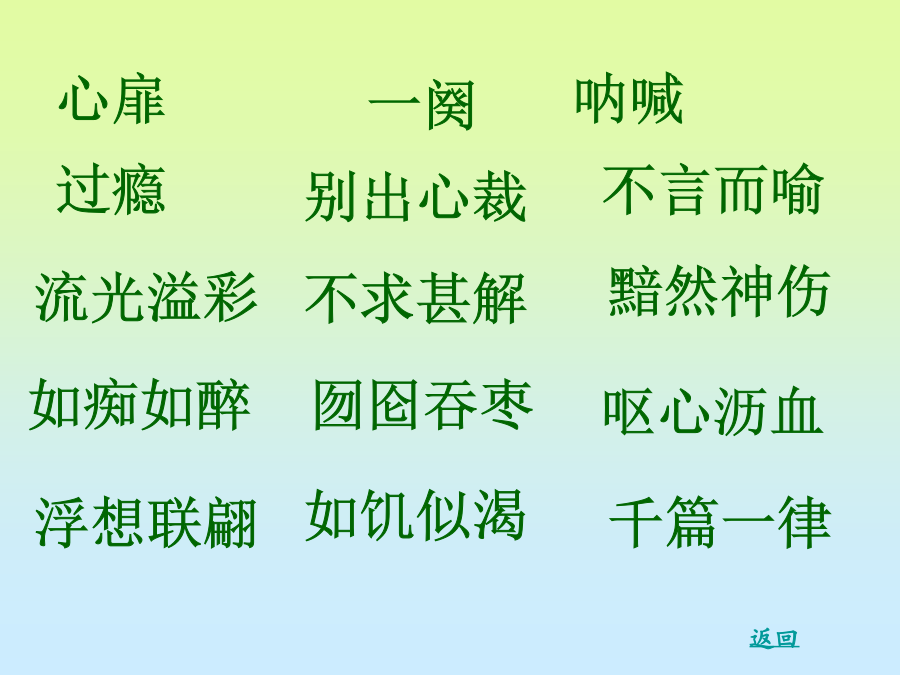 心扉　一阕　呐喊

过瘾　别出心裁　不言而喻

流光溢彩　不求甚解　黯然神伤

如痴如醉　囫囵吞枣　呕心沥血

浮想联翩　如饥似渴　千篇一律

返回